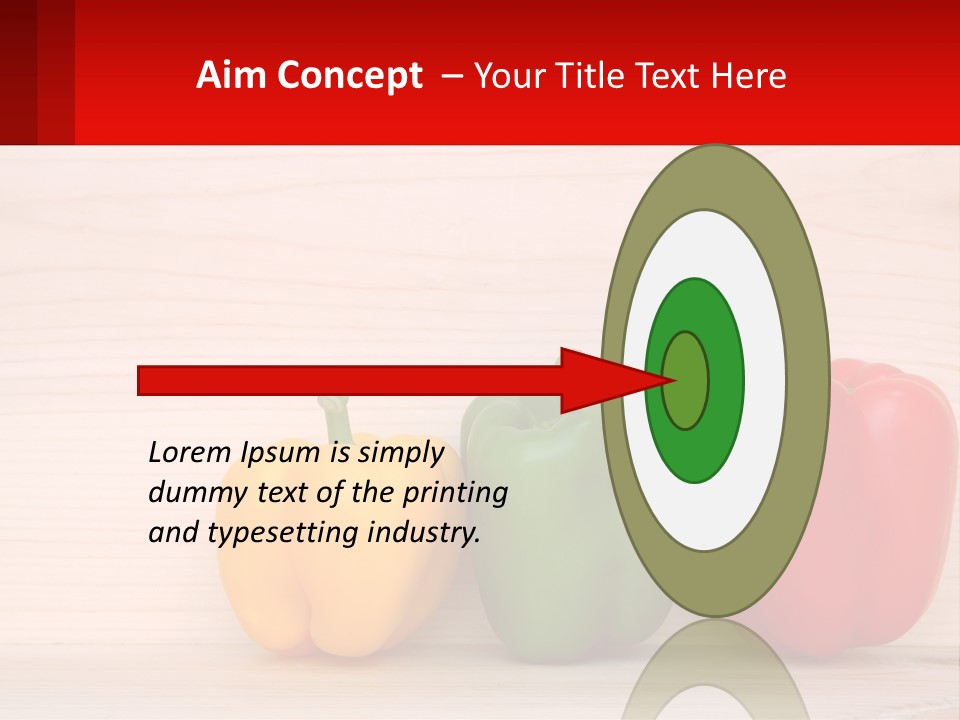 Aim Concept – Your Title Text Here

Lorem Ipsum is simply dummy text of the printing and typesetting industry.